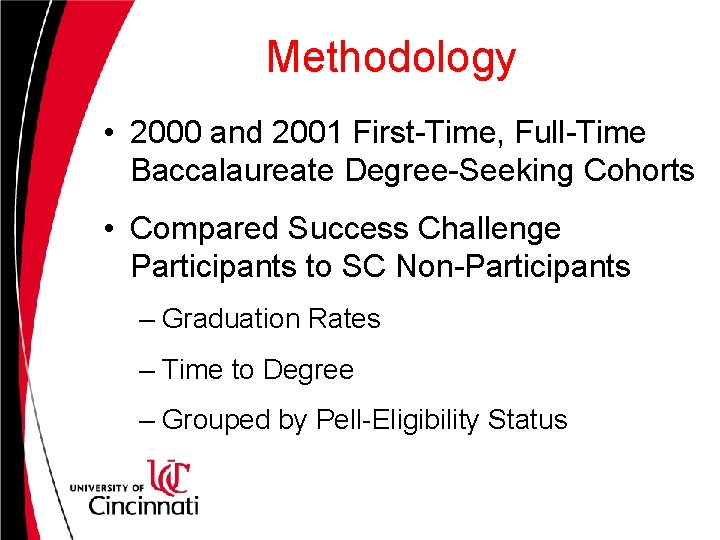 Methodology

• 2000 and 2001 First-Time, Full-Time Baccalaureate Degree-Seeking Cohorts

• Compared Success Challenge Participants to SC Non-Participants

– Graduation Rates

– Time to Degree

– Grouped by Pell-Eligibility Status

UC
UNIVERSITY OF Cincinnati